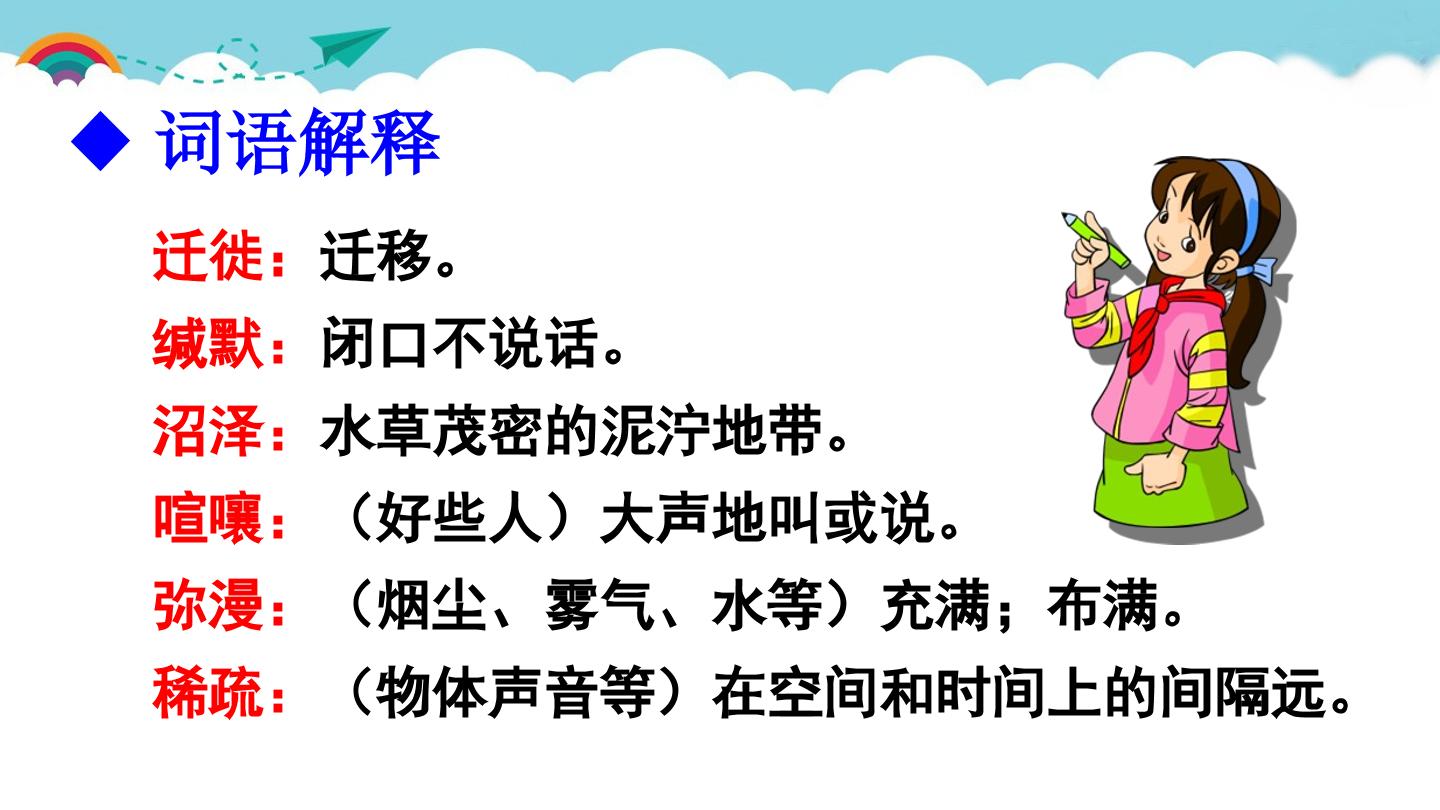 ◆ 词语解释

迁徙：迁移。

缄默：闭口不说话。

沼泽：水草茂密的泥泞地带。

喧嚷：（好些人）大声地叫或说。

弥漫：（烟尘、雾气、水等）充满；布满。

稀疏：（物体声音等）在空间和时间上的间隔远。